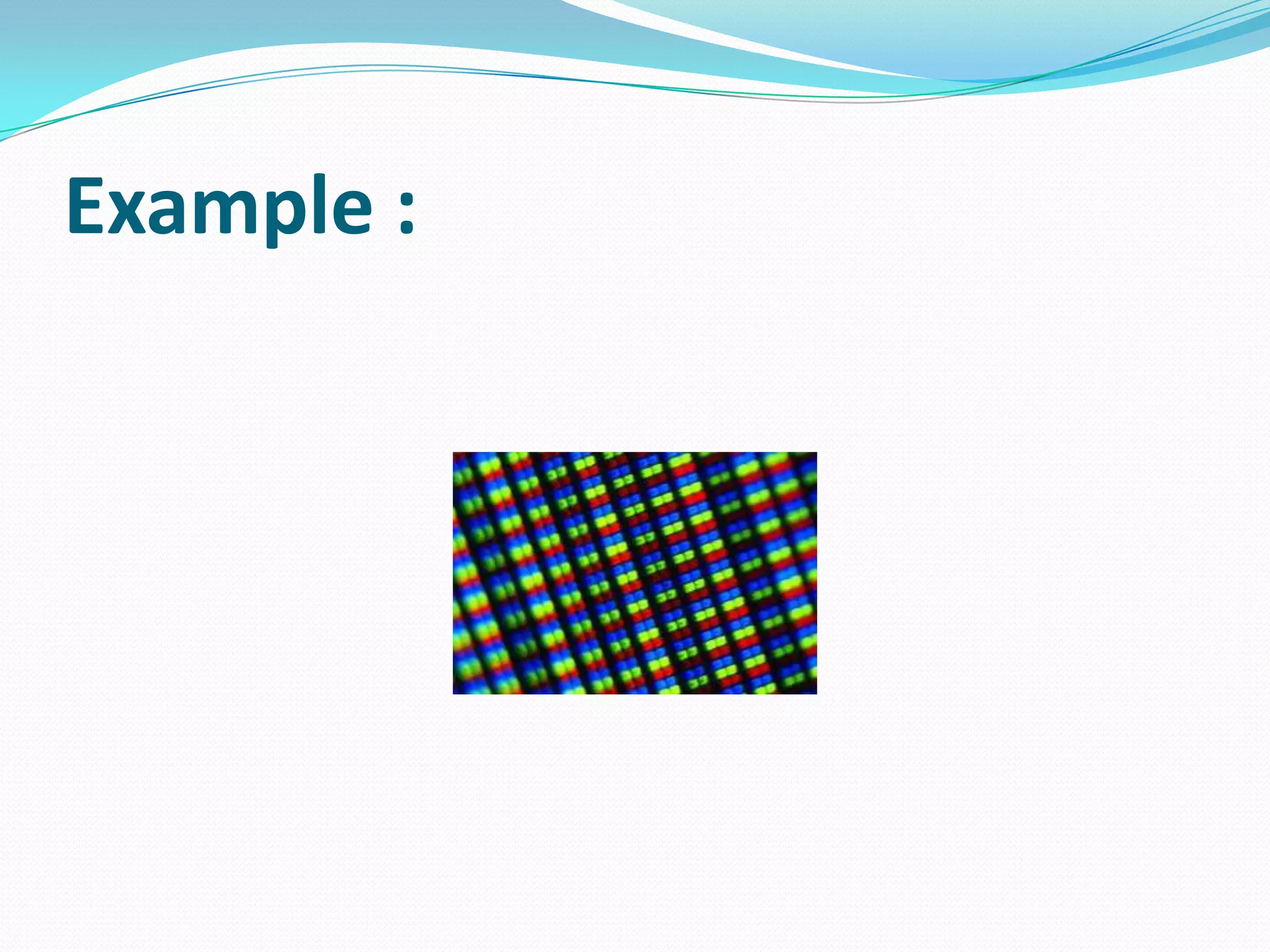 Example :